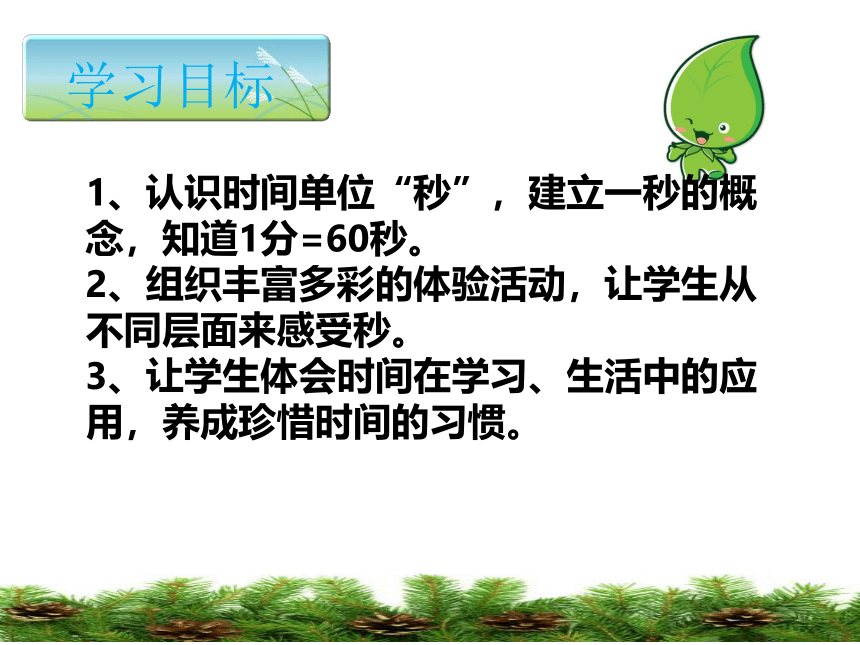 学习目标

1、认识时间单位“秒”，建立一秒的概念，知道1分=60秒。
2、组织丰富多彩的体验活动，让学生从不同层面来感受秒。
3、让学生体会时间在学习、生活中的应用，养成珍惜时间的习惯。